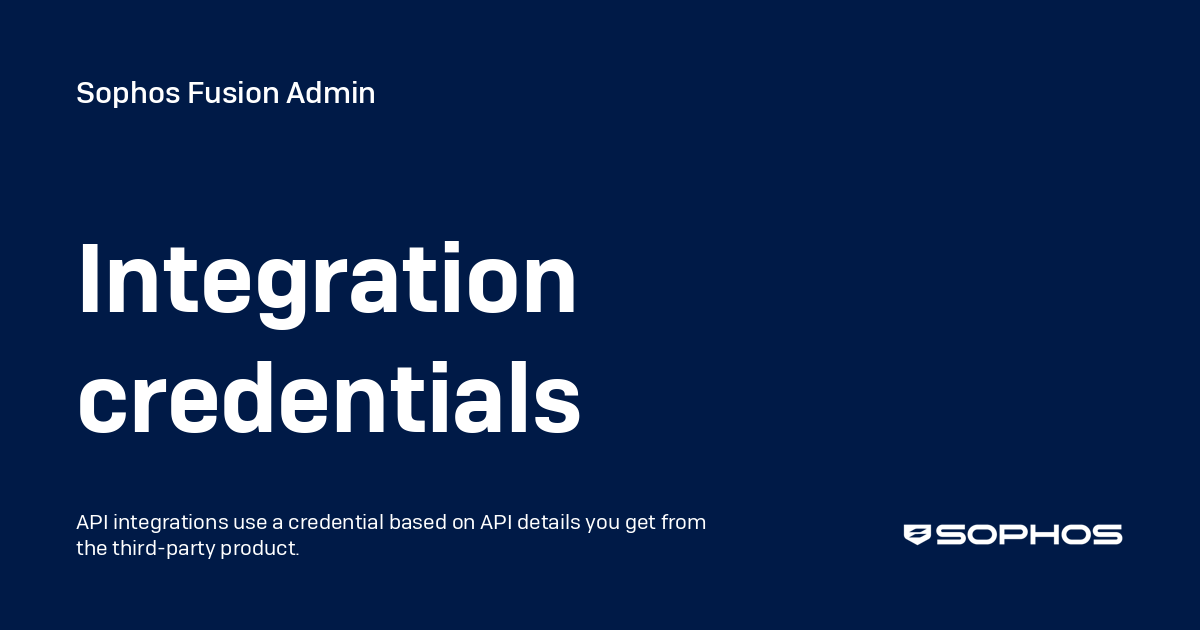 Sophos Fusion Admin

Integration credentials

API integrations use a credential based on API details you get from the third-party product.

SOPHOS